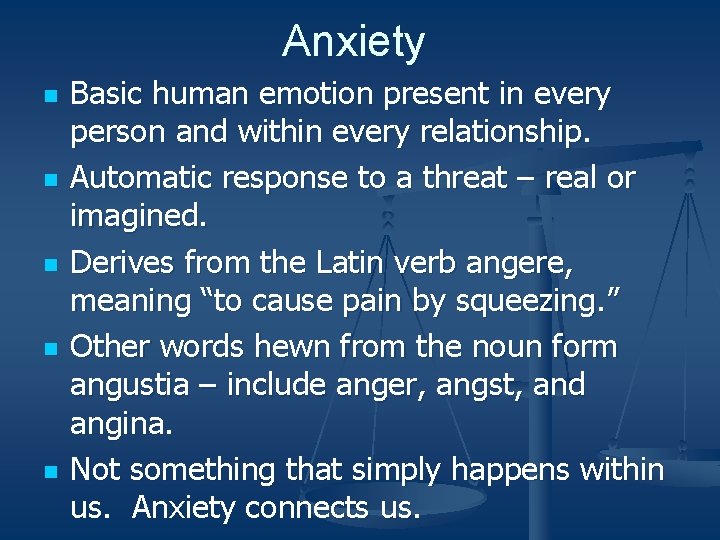 Anxiety

- Basic human emotion present in every person and within every relationship.
- Automatic response to a threat – real or imagined.
- Derives from the Latin verb angere, meaning “to cause pain by squeezing.”
- Other words hewn from the noun form angustia – include anger, angst, and angina.
- Not something that simply happens within us. Anxiety connects us.